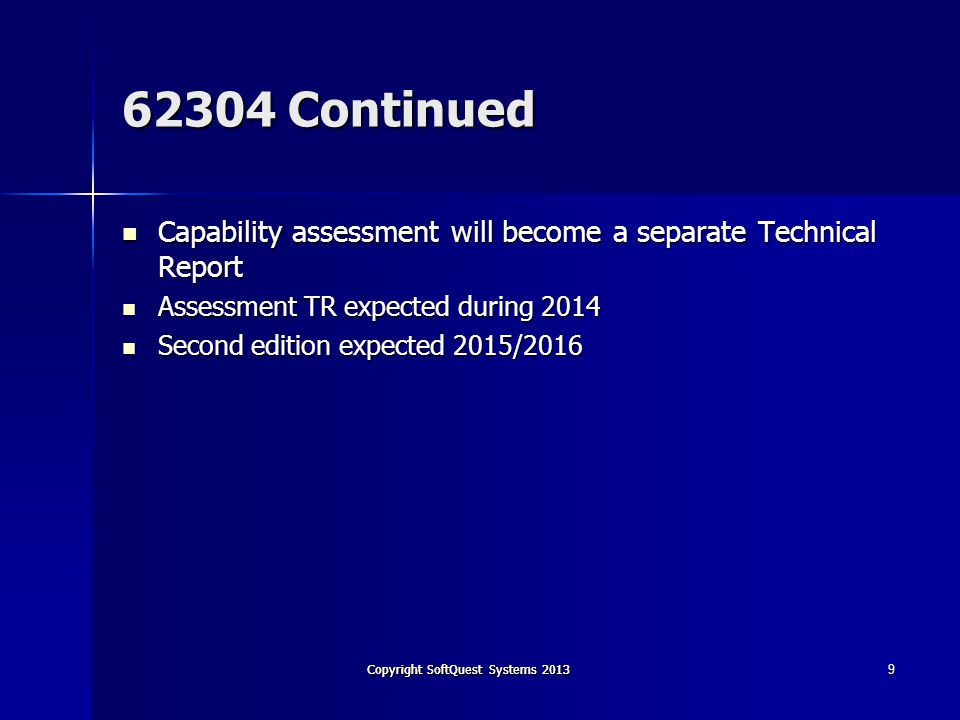 62304 Continued

- Capability assessment will become a separate Technical Report
- Assessment TR expected during 2014
- Second edition expected 2015/2016

Copyright SoftQuest Systems 2013

9